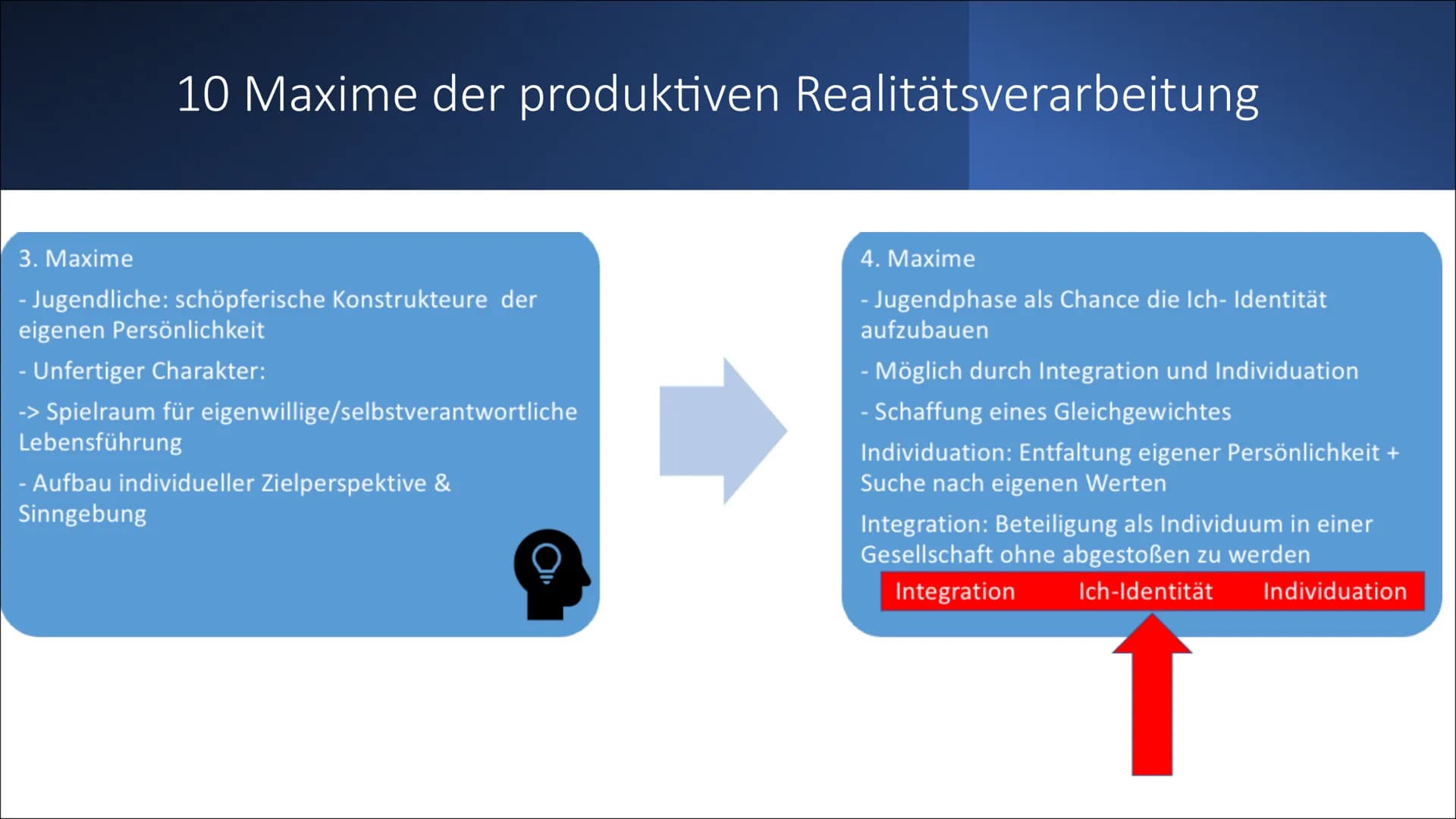 10 Maxime der produktiven Realitätsverarbeitung

3. Maxime

- Jugendliche: schöpferische Konstrukteure der eigenen Persönlichkeit

- Unfertiger Charakter:

-> Spielraum für eigenwillige/selbstverantwortliche Lebensführung

- Aufbau individueller Zielperspektive & Sinngebung

4. Maxime

- Jugendphase als Chance die Ich- Identität aufzubauen

- Möglich durch Integration und Individuation

- Schaffung eines Gleichgewichtes

Individuation: Entfaltung eigener Persönlichkeit + Suche nach eigenen Werten

Integration: Beteiligung als Individuum in einer Gesellschaft ohne abgestoßen zu werden

Integration Ich-Identität Individuation